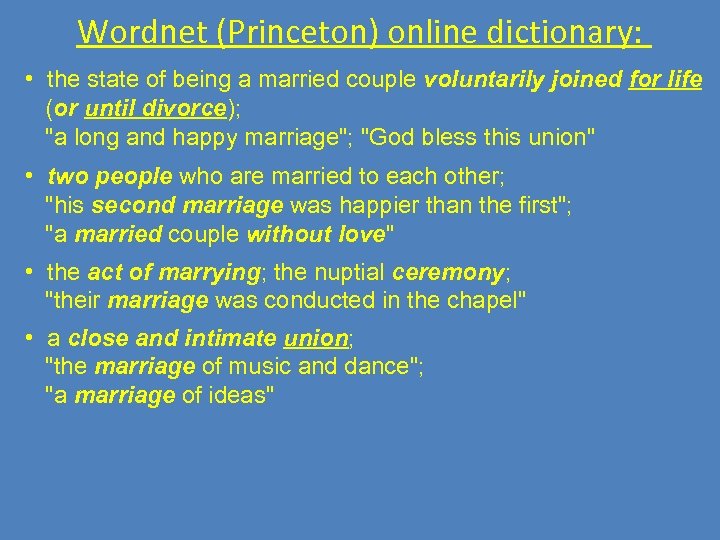 Wordnet (Princeton) online dictionary:

• the state of being a married couple voluntarily joined for life (or until divorce); "a long and happy marriage"; "God bless this union"

• two people who are married to each other; "his second marriage was happier than the first"; "a married couple without love"

• the act of marrying; the nuptial ceremony; "their marriage was conducted in the chapel"

• a close and intimate union; "the marriage of music and dance"; "a marriage of ideas"